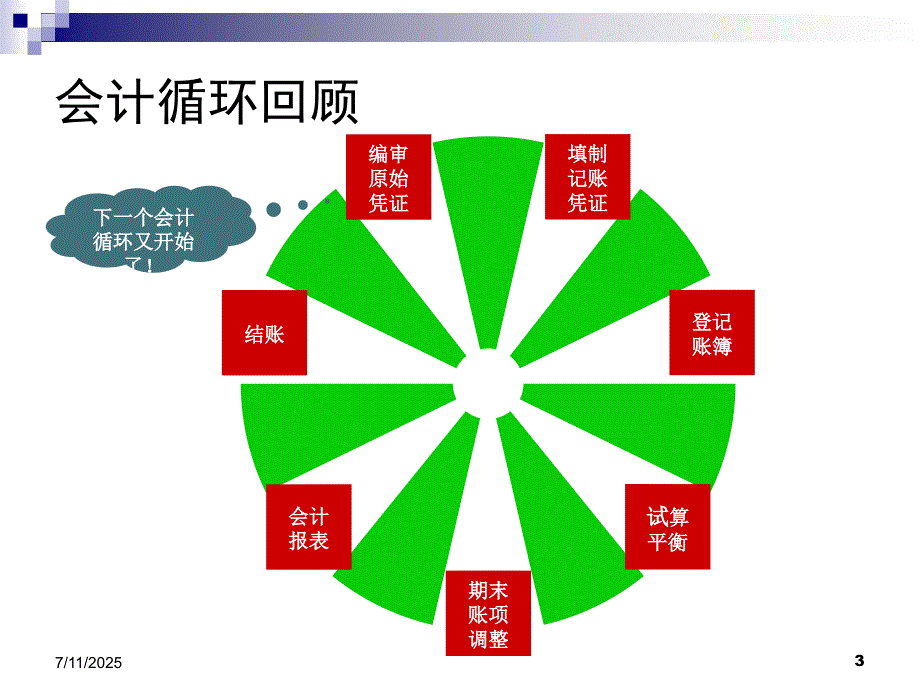 会计循环回顾

下一个会计循环又开始了！

编审原始凭证

填制记账凭证

登记账簿

试算平衡

期末账项调整

会计报表

结账

7/11/2025

3